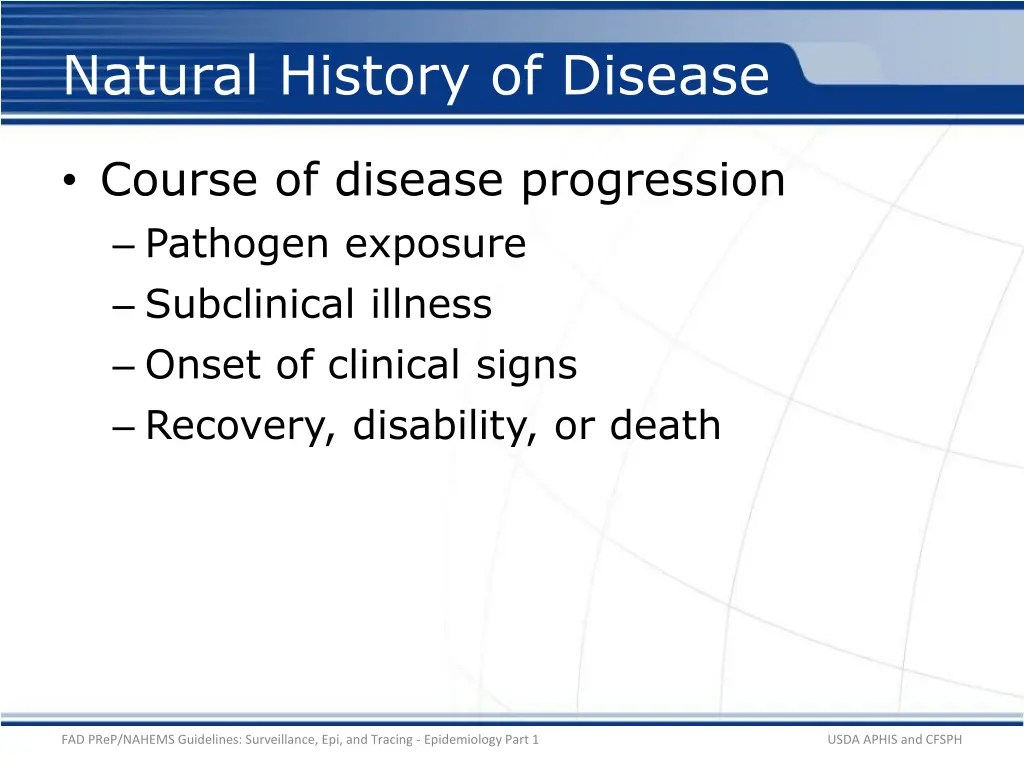 Natural History of Disease

• Course of disease progression
– Pathogen exposure
– Subclinical illness
– Onset of clinical signs
– Recovery, disability, or death

FAD PReP/NAHEMS Guidelines: Surveillance, Epi, and Tracing - Epidemiology Part 1

USDA APHIS and CFSPH